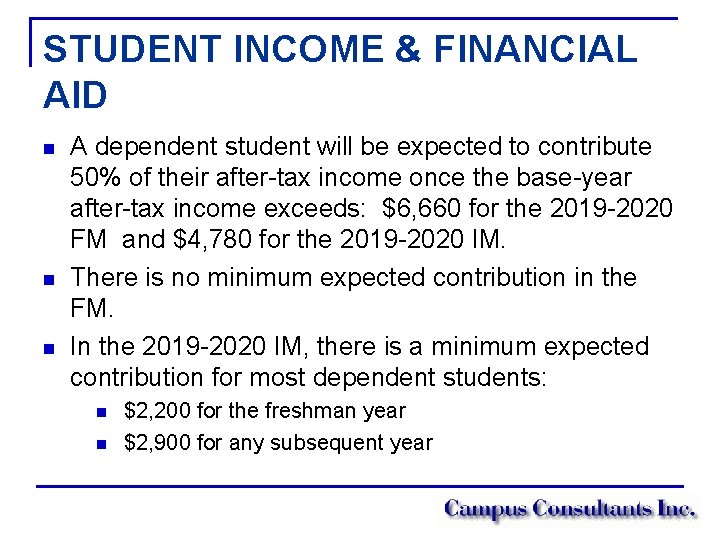 STUDENT INCOME & FINANCIAL AID

- A dependent student will be expected to contribute 50% of their after-tax income once the base-year after-tax income exceeds: \$6,660 for the 2019-2020 FM and \$4,780 for the 2019-2020 IM.
- There is no minimum expected contribution in the FM.
- In the 2019-2020 IM, there is a minimum expected contribution for most dependent students:
  - \$2,200 for the freshman year
  - \$2,900 for any subsequent year

Campus Consultants Inc.